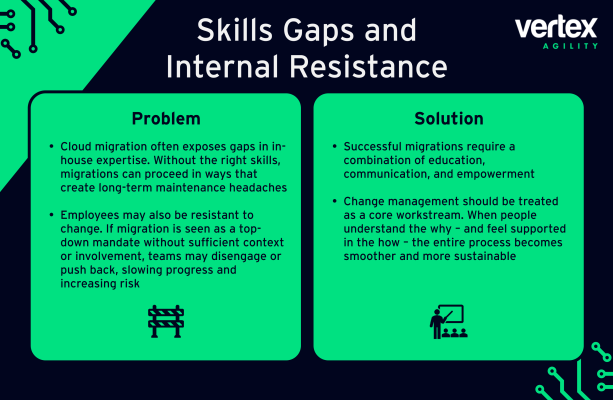 Skills Gaps and Internal Resistance

vertex
AGILITY

Problem

• Cloud migration often exposes gaps in in-house expertise. Without the right skills, migrations can proceed in ways that create long-term maintenance headaches

• Employees may also be resistant to change. If migration is seen as a top-down mandate without sufficient context or involvement, teams may disengage or push back, slowing progress and increasing risk

Solution

• Successful migrations require a combination of education, communication, and empowerment

• Change management should be treated as a core workstream. When people understand the why – and feel supported in the how – the entire process becomes smoother and more sustainable